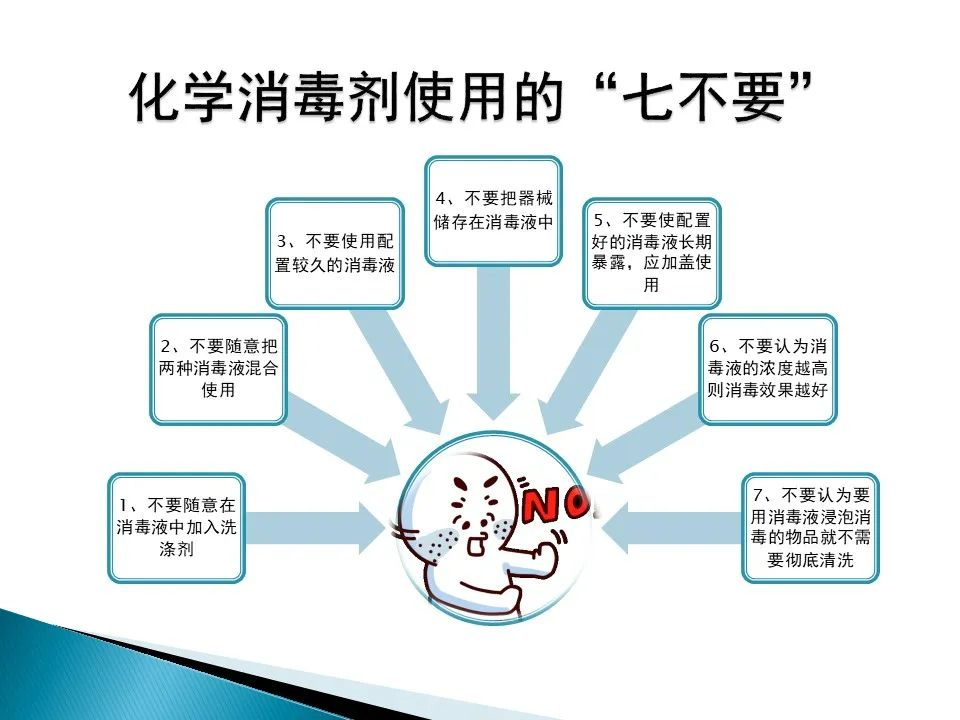 化学消毒剂使用的“七不要”

1、不要随意在消毒液中加入洗涤剂

2、不要随意把两种消毒液混合使用

3、不要使用配置较久的消毒液

4、不要把器械储存在消毒液中

5、不要使配置好的消毒液长期暴露，应加盖使用

6、不要认为消毒液的浓度越高则消毒效果越好

7、不要认为要用消毒液浸泡消毒的物品就不需要彻底清洗

NO